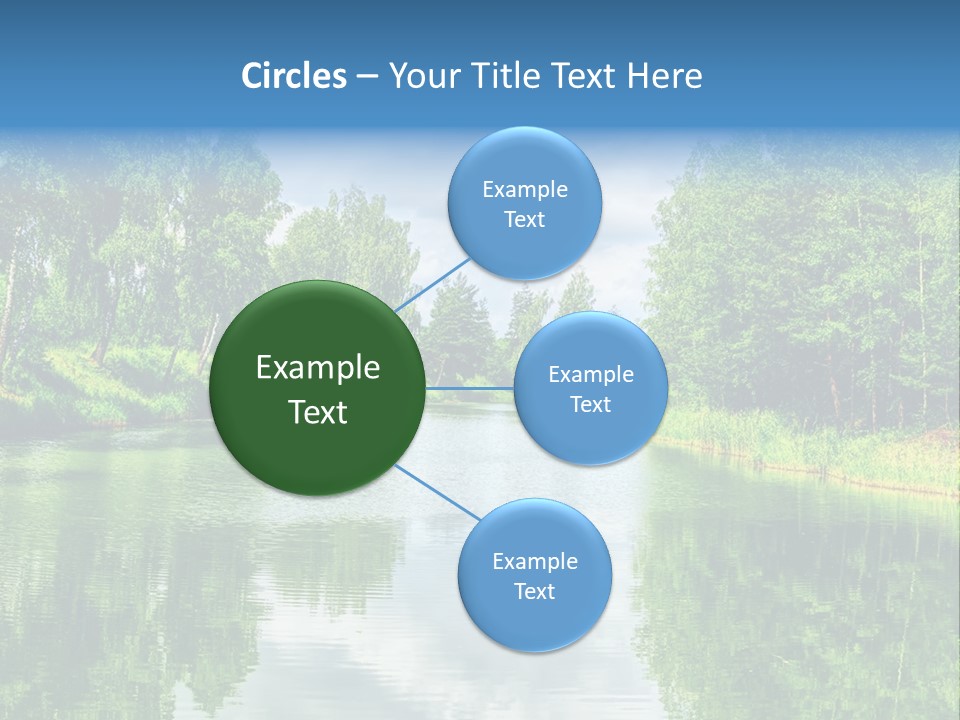 Circles – Your Title Text Here

Example Text

Example Text

Example Text

Example Text